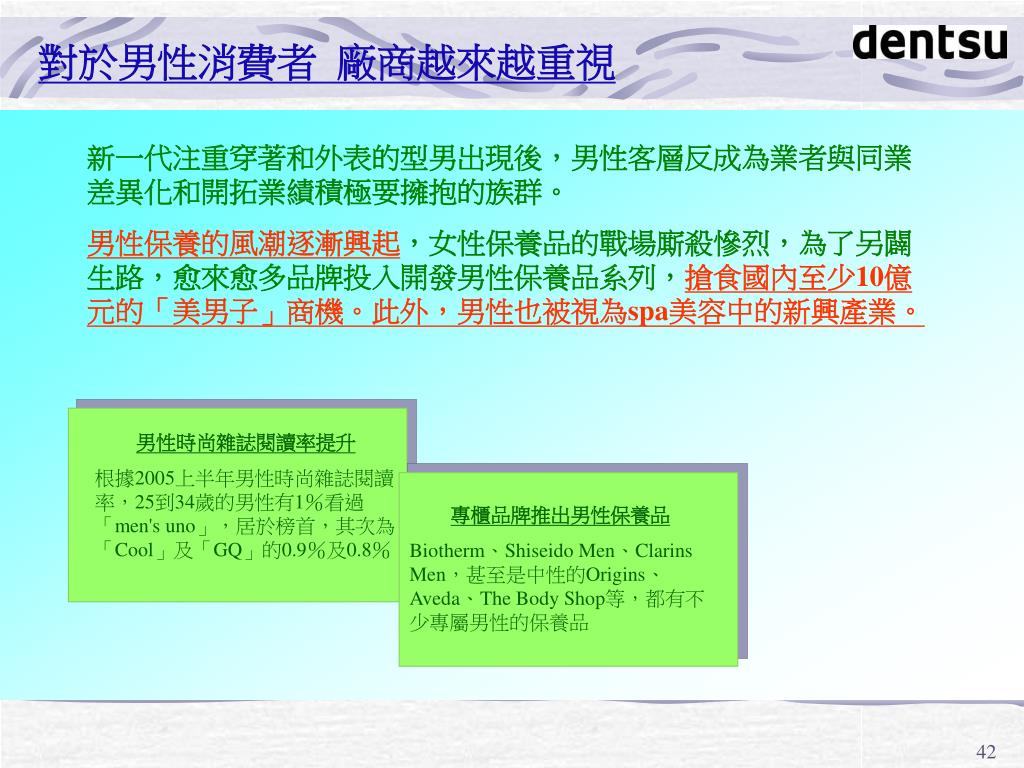 對於男性消費者 廠商越來越重視

dentsu

新一代注重穿著和外表的型男出現後，男性客層反成為業者與同業差異化和開拓業績積極要擁抱的族群。

男性保養的風潮逐漸興起，女性保養品的戰場廝殺慘烈，為了另闢生路，愈來愈多品牌投入開發男性保養品系列，搶食國內至少10億元的「美男子」商機。此外，男性也被視為spa美容中的新興產業。

男性時尚雜誌閱讀率提升

根據2005上半年男性時尚雜誌閱讀率，25到34歲的男性有1%看過「men's uno」，居於榜首，其次為「Cool」及「GQ」的0.9%及0.8%

專櫃品牌推出男性保養品

Biotherm、Shiseido Men、Clarins Men，甚至是中性的Origins、Aveda、The Body Shop等，都有不少專屬男性的保養品

42